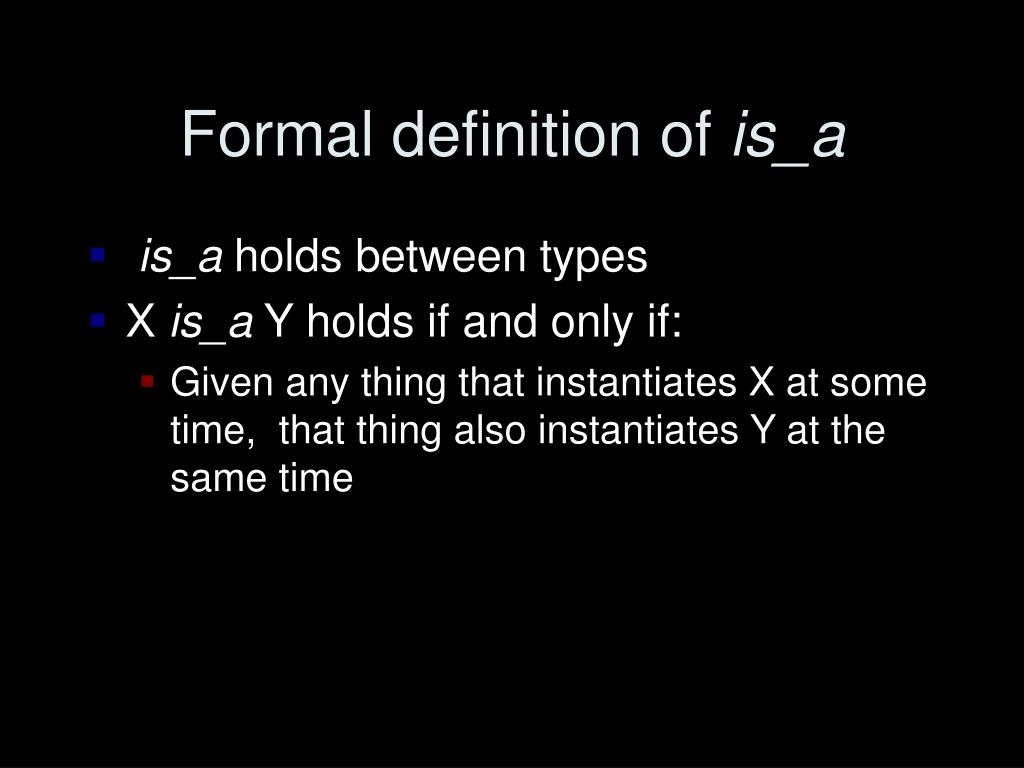 Formal definition of is_a

- is_a holds between types
- X is_a Y holds if and only if:
  - Given any thing that instantiates X at some time, that thing also instantiates Y at the same time